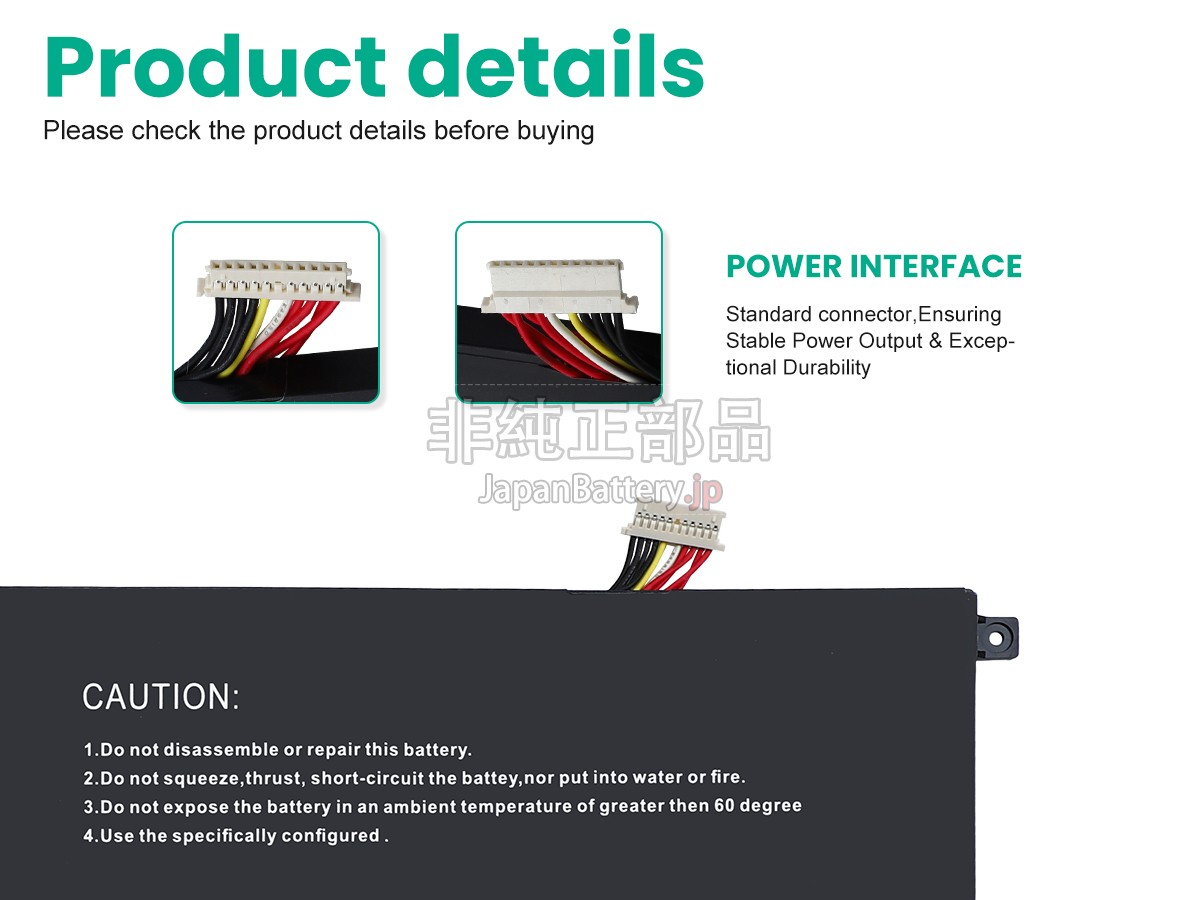 Product details
Please check the product details before buying

POWER INTERFACE
Standard connector,Ensuring Stable Power Output & Exceptional Durability

非純正部品
JapanBattery.jp

CAUTION:
1.Do not disassemble or repair this battery.
2.Do not squeeze,thrust, short-circuit the battey,nor put into water or fire.
3.Do not expose the battery in an ambient temperature of greater then 60 degree
4.Use the specifically configured .